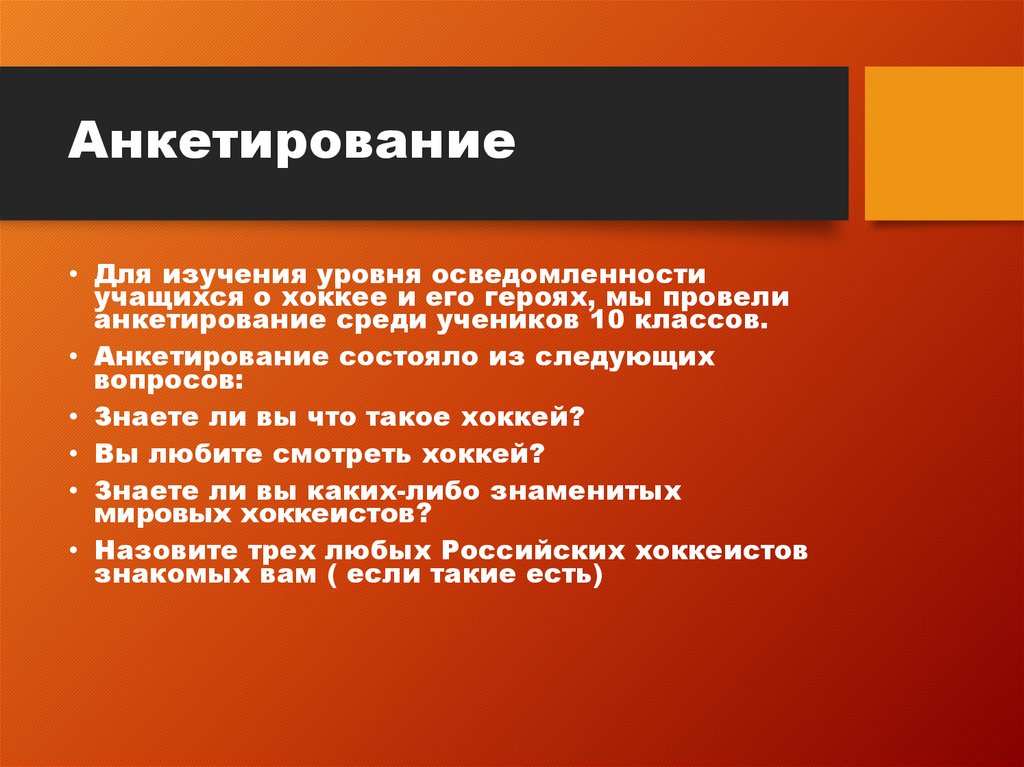 Анкетирование

• Для изучения уровня осведомленности учащихся о хоккее и его героях, мы провели анкетирование среди учеников 10 классов.
• Анкетирование состояло из следующих вопросов:
• Знаете ли вы что такое хоккей?
• Вы любите смотреть хоккей?
• Знаете ли вы каких-либо знаменитых мировых хоккеистов?
• Назовите трех любых Российских хоккеистов знакомых вам ( если такие есть)